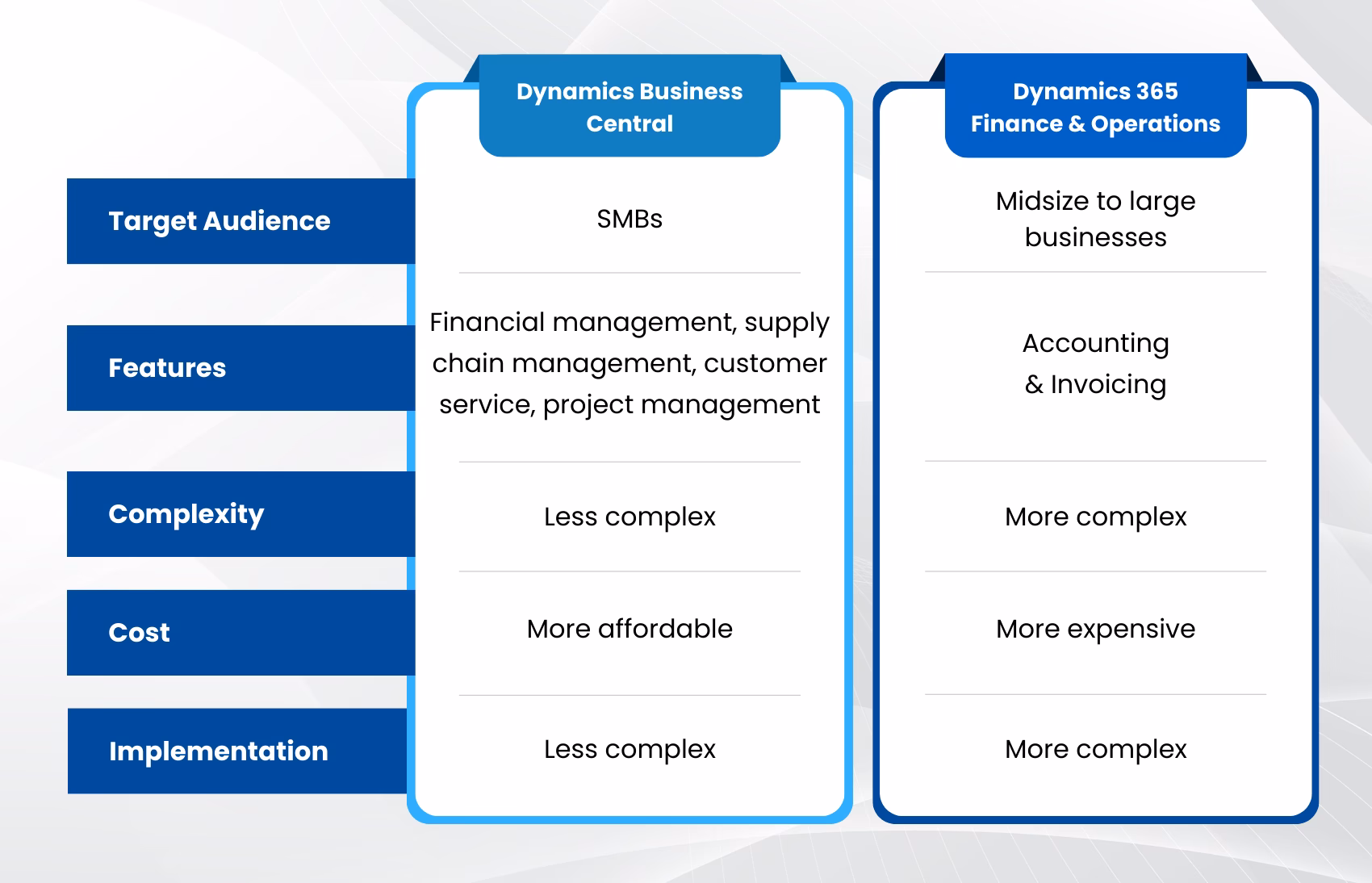 |  | Dynamics Business Central | Dynamics 365 Finance & Operations |
|---|---|---|
| Target Audience | SMBs | Midsize to large businesses |
| Features | Financial management, supply chain management, customer service, project management | Accounting & Invoicing |
| Complexity | Less complex | More complex |
| Cost | More affordable | More expensive |
| Implementation | Less complex | More complex |